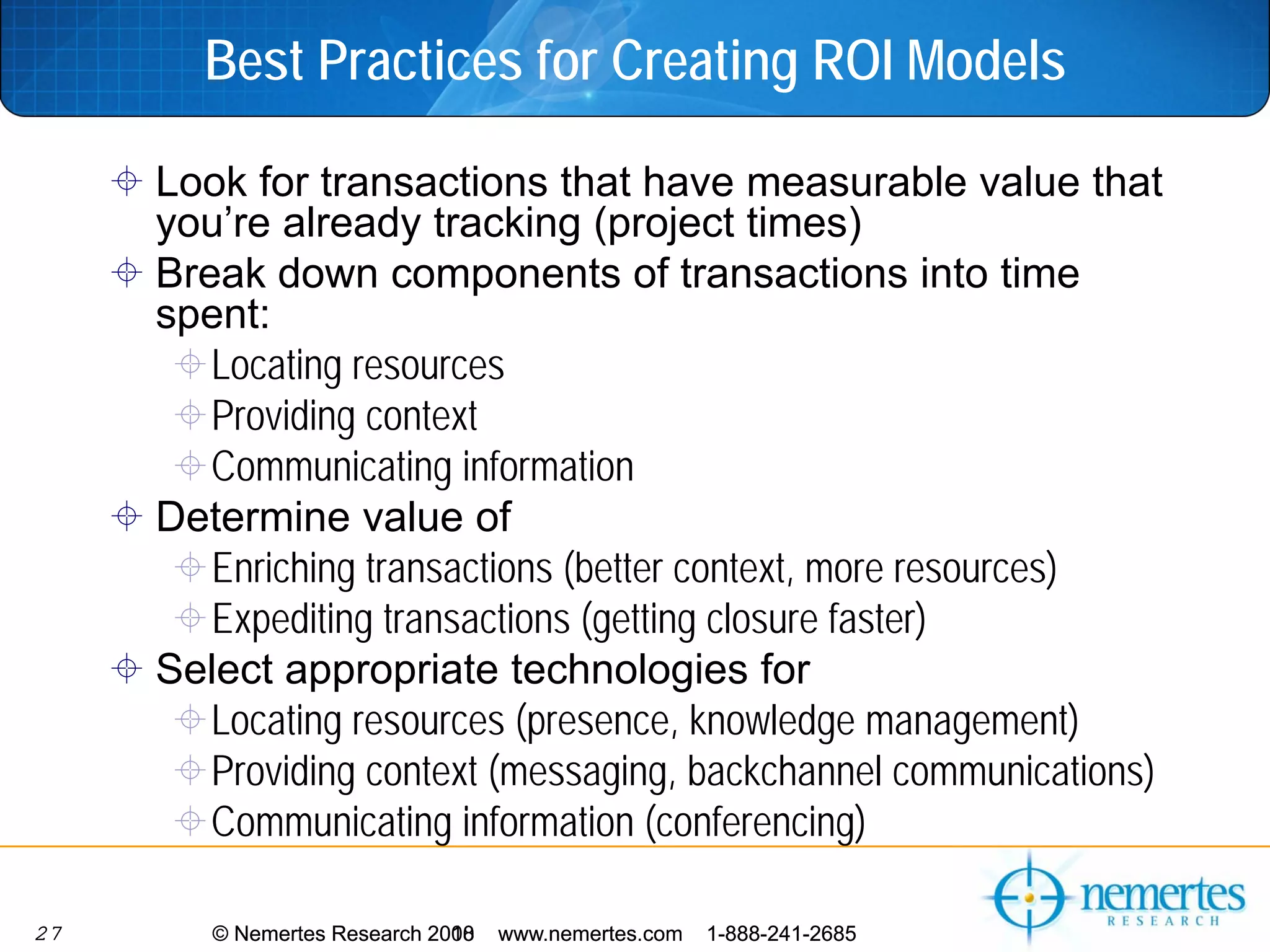 Best Practices for Creating ROI Models

Look for transactions that have measurable value that you're already tracking (project times)

Break down components of transactions into time spent:

Locating resources

Providing context

Communicating information

Determine value of

Enriching transactions (better context, more resources)

Expediting transactions (getting closure faster)

Select appropriate technologies for

Locating resources (presence, knowledge management)

Providing context (messaging, backchannel communications)

Communicating information (conferencing)

27

© Nemertes Research 2008 www.nemertes.com 1-888-241-2685

nemertes RESEARCH